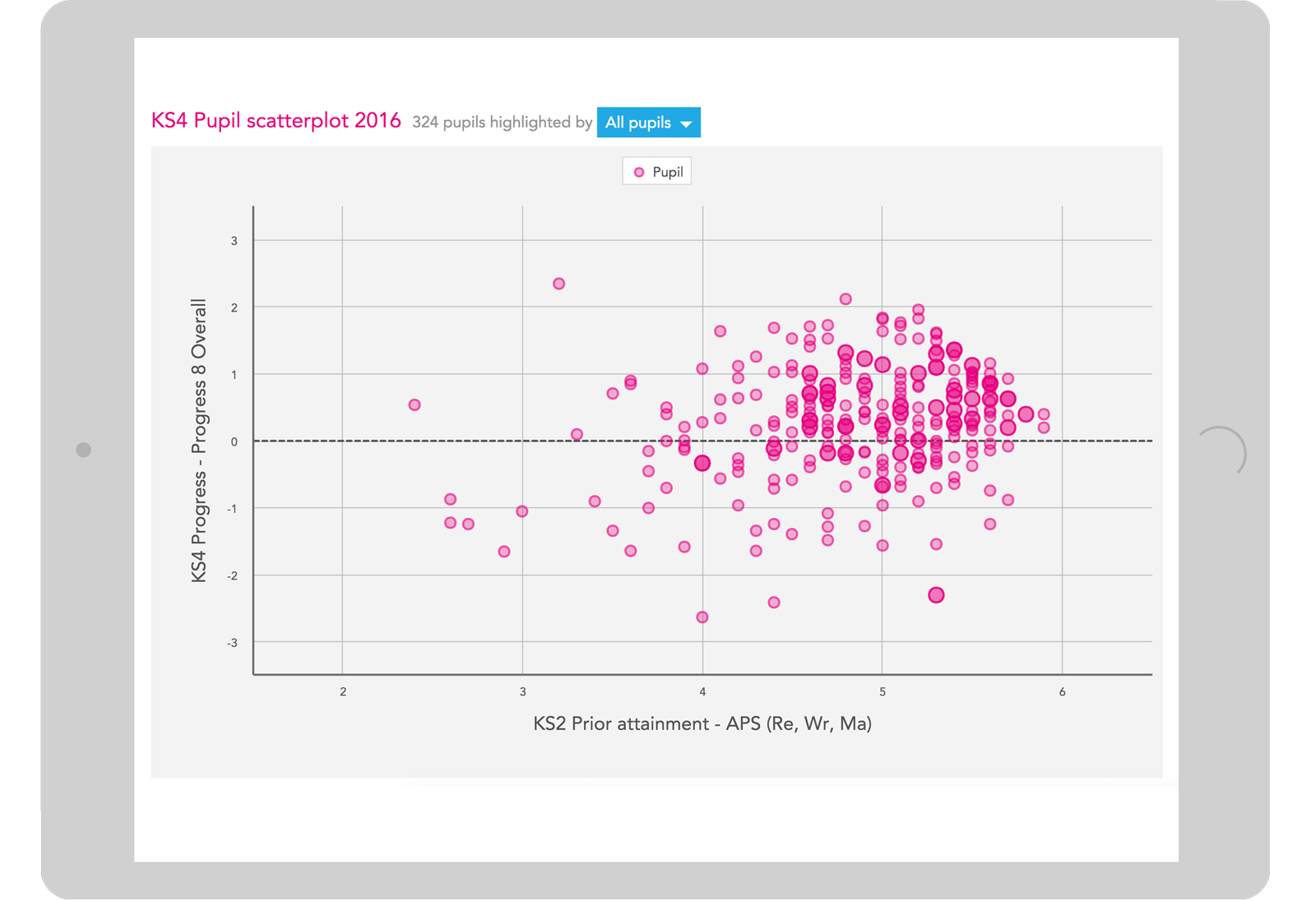 KS4 Pupil scatterplot 2016 324 pupils highlighted by All pupils

Pupil

KS4 Progress - Progress 8 Overall

3
2
1
0
-1
-2
-3

2
3
4
5
6

KS2 Prior attainment - APS (Re, Wr, Ma)